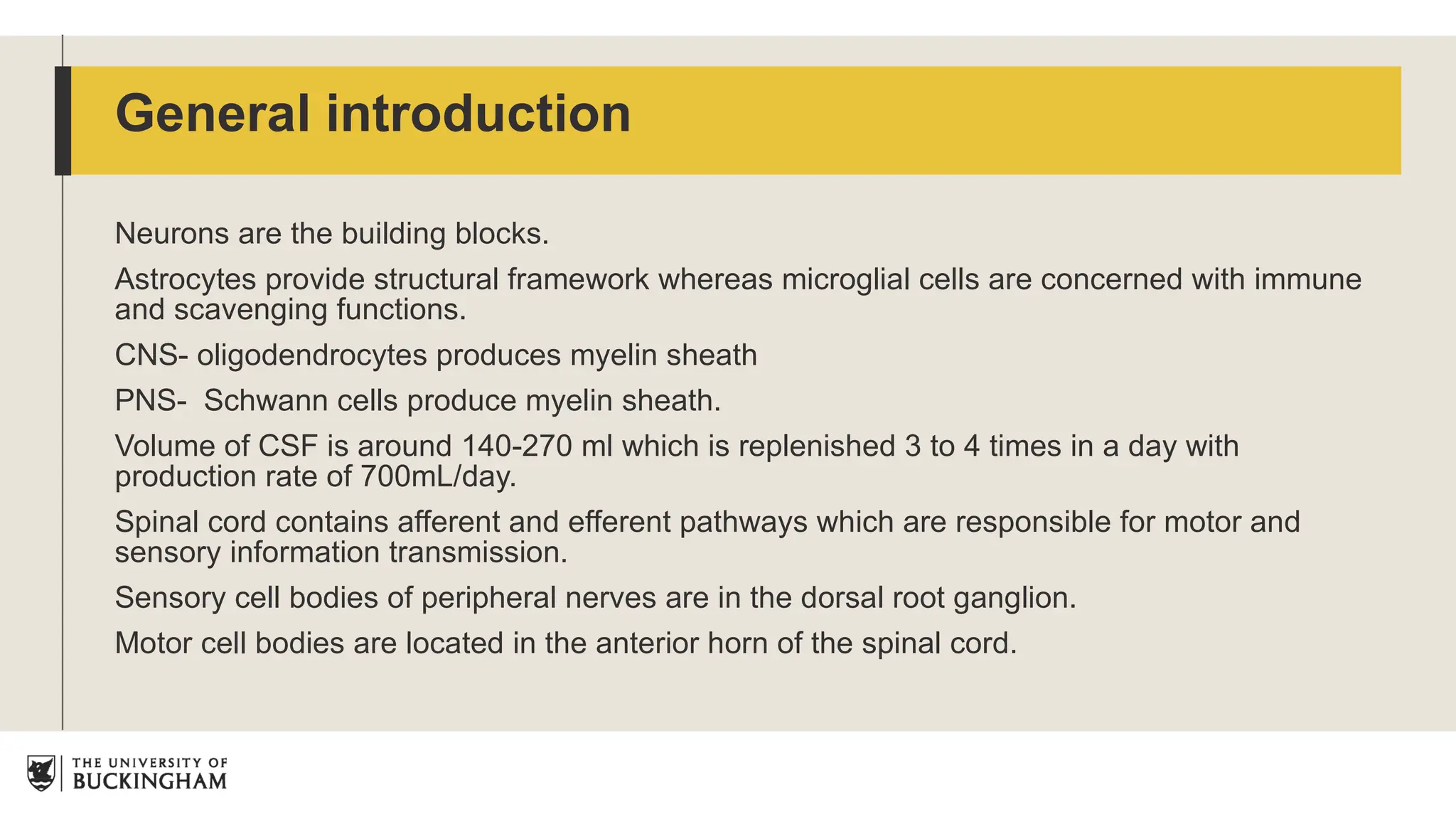 General introduction

Neurons are the building blocks.

Astrocytes provide structural framework whereas microglial cells are concerned with immune and scavenging functions.

CNS- oligodendrocytes produces myelin sheath

PNS-  Schwann cells produce myelin sheath.

Volume of CSF is around 140-270 ml which is replenished 3 to 4 times in a day with production rate of 700mL/day.

Spinal cord contains afferent and efferent pathways which are responsible for motor and sensory information transmission.

Sensory cell bodies of peripheral nerves are in the dorsal root ganglion.

Motor cell bodies are located in the anterior horn of the spinal cord.

THE UNIVERSITY OF
BUCKINGHAM